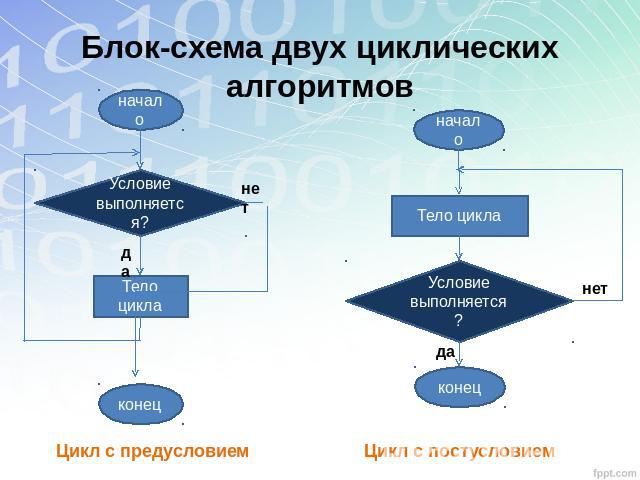 Блок-схема двух циклических алгоритмов

начало

Условие выполняется?

нет

да

Тело цикла

конец

Цикл с предусловием

начало

Тело цикла

Условие выполняется?

нет

да

конец

Цикл с постусловием

fppt.com